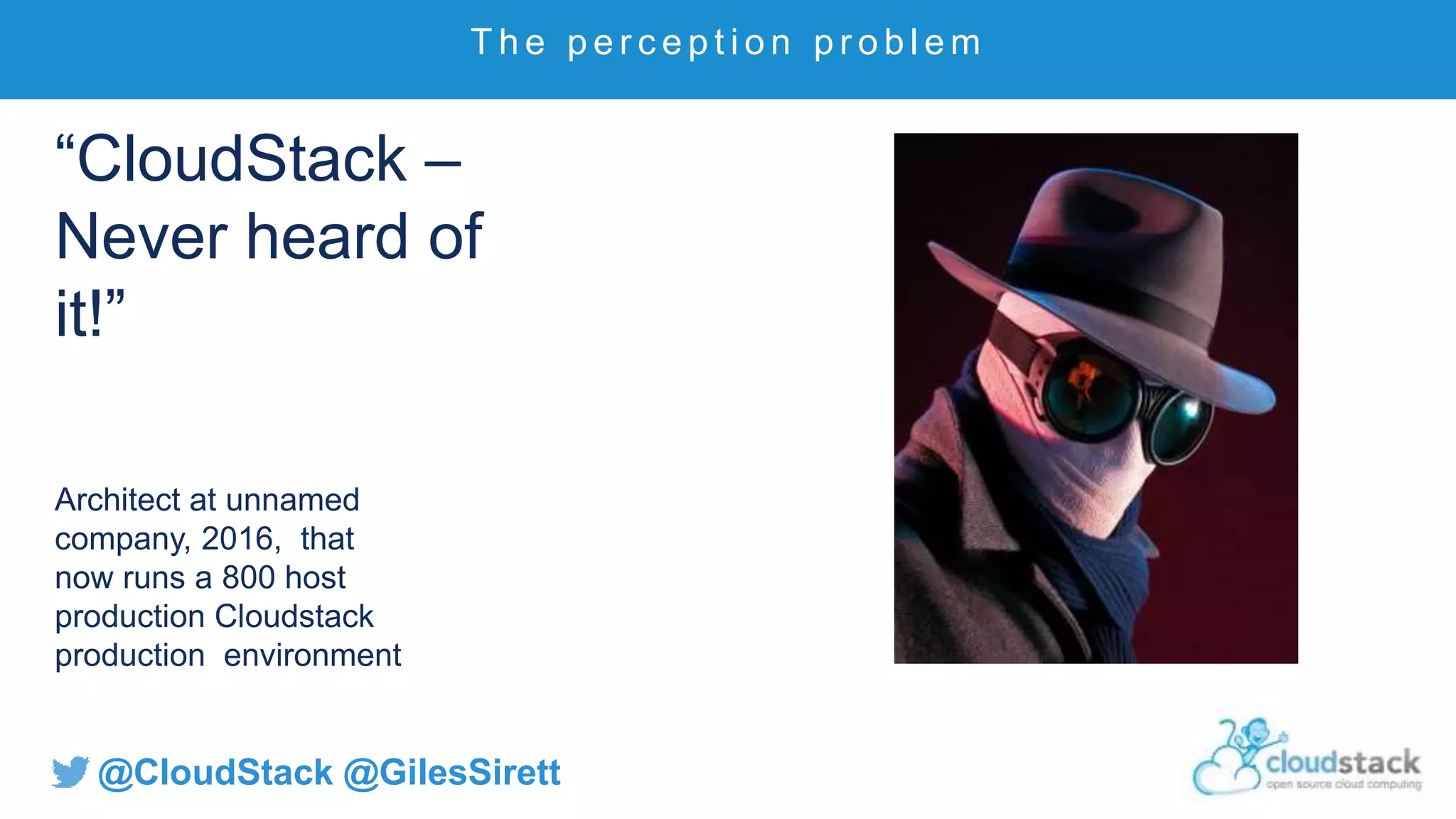 The perception problem

“CloudStack – Never heard of it!”

Architect at unnamed company, 2016, that now runs a 800 host production Cloudstack production environment

@CloudStack @GilesSirett

cloudstack
open source cloud computing